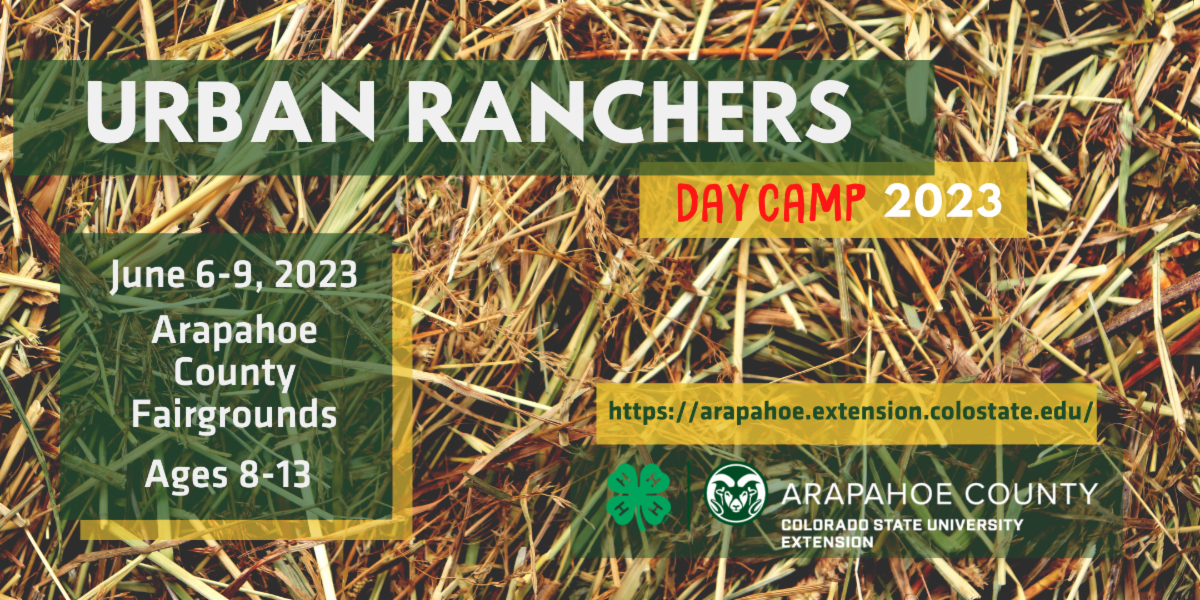 URBAN RANCHERS

DAY CAMP 2023

June 6-9, 2023

Arapahoe County Fairgrounds

Ages 8-13

https://arapahoe.extension.colostate.edu/

ARAPAHOE COUNTY
COLORADO STATE UNIVERSITY EXTENSION